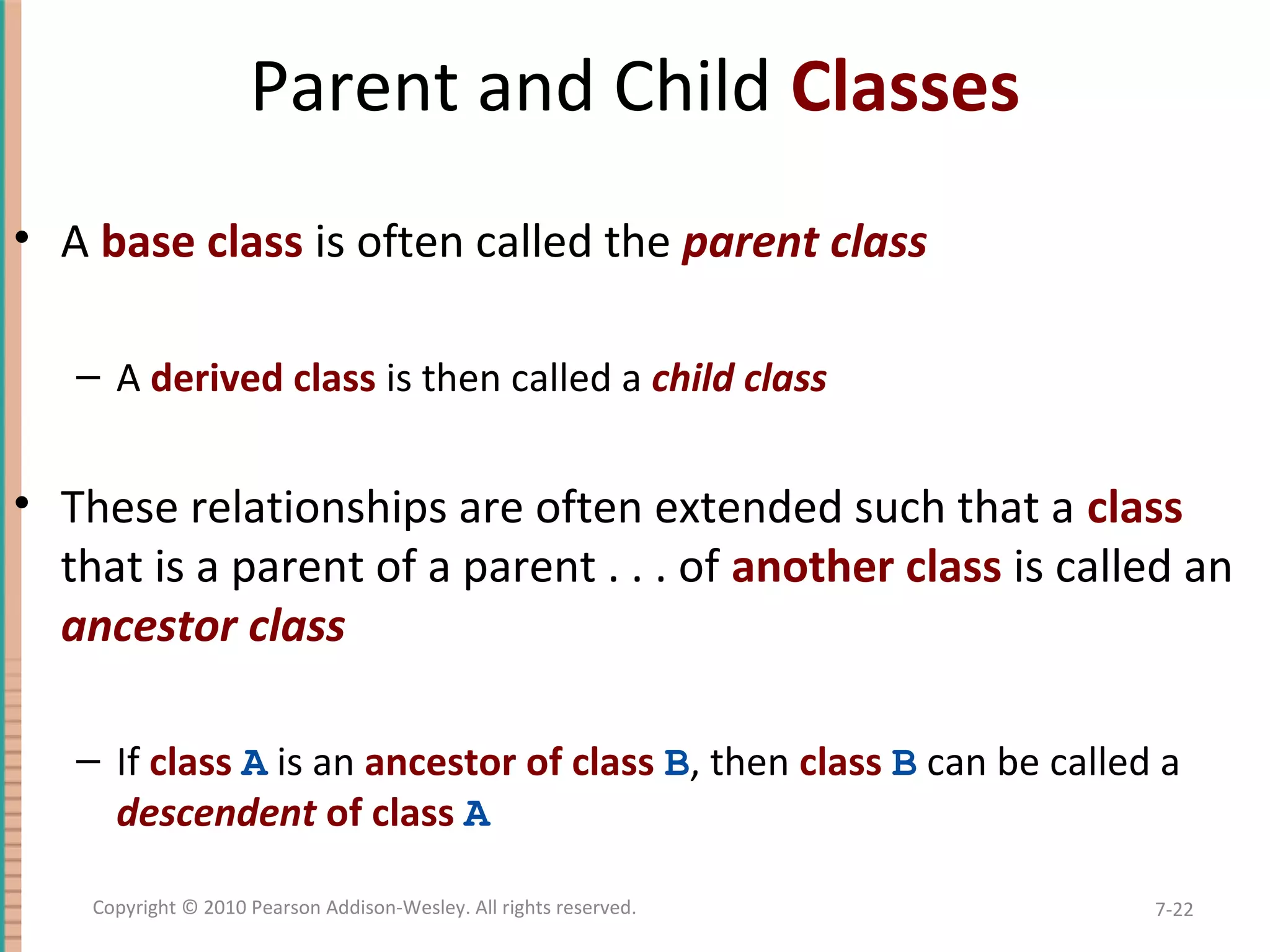 Parent and Child Classes

• A base class is often called the parent class

– A derived class is then called a child class

• These relationships are often extended such that a class that is a parent of a parent . . . of another class is called an ancestor class

– If class A is an ancestor of class B, then class B can be called a descendent of class A

Copyright © 2010 Pearson Addison-Wesley. All rights reserved.

7-22